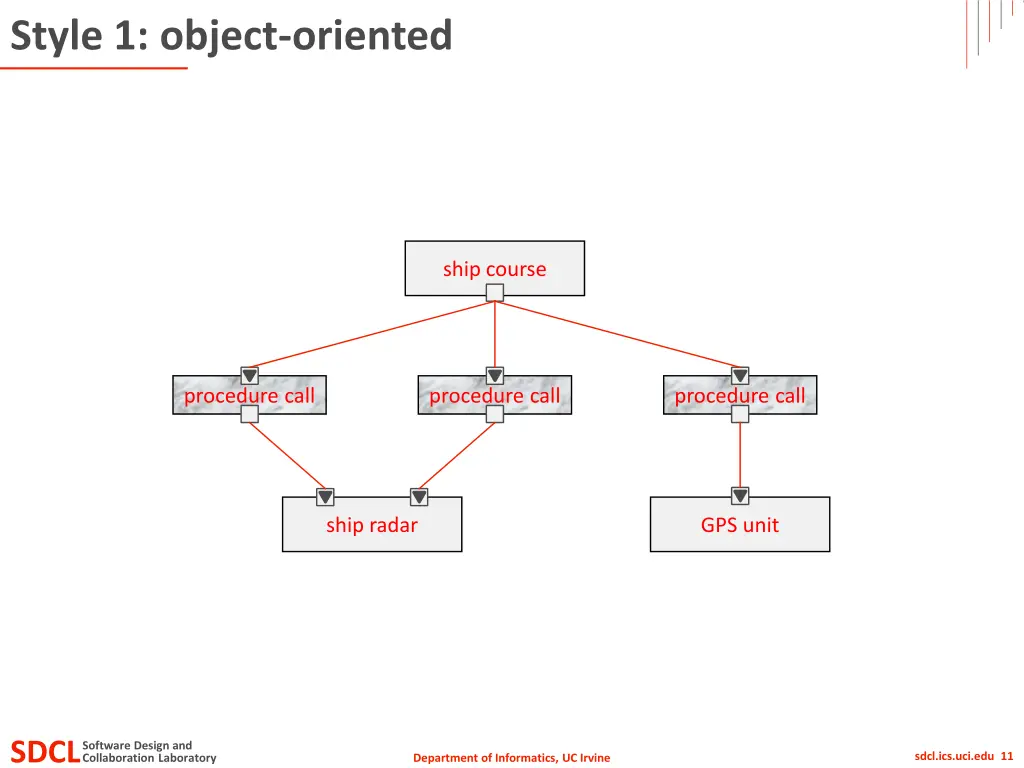 Style 1: object-oriented

ship course

procedure call

procedure call

procedure call

ship radar

GPS unit

SDCL Software Design and Collaboration Laboratory

Department of Informatics, UC Irvine

sdcl.ics.uci.edu 11